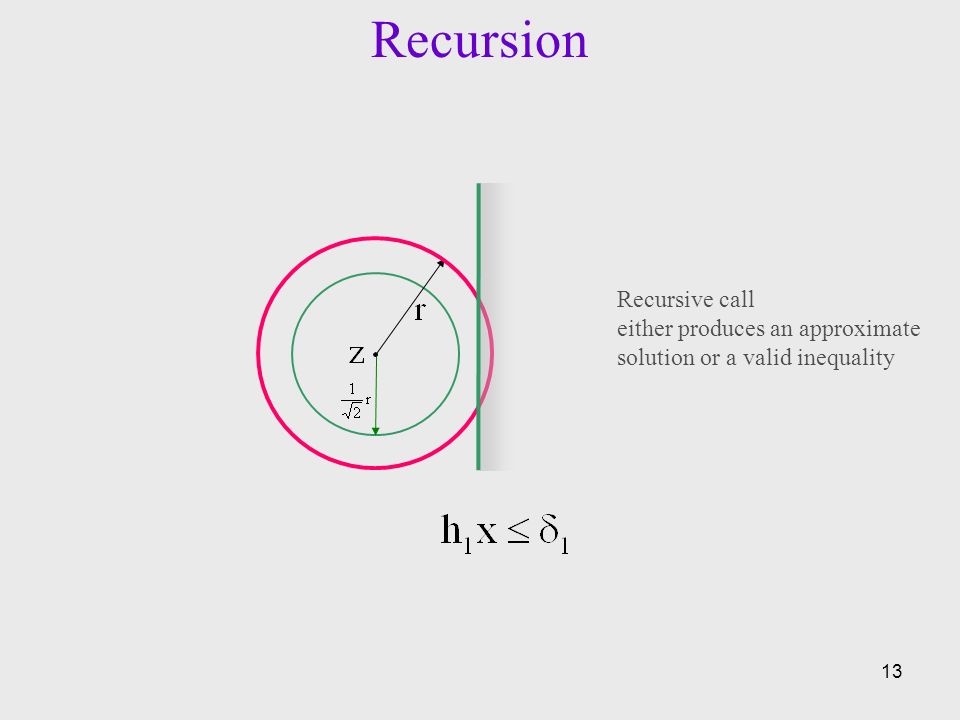 Recursion

r

z

$\frac{1}{\sqrt{2}}r$

Recursive call
either produces an approximate solution or a valid inequality

$h_1 x \leq \delta_1$

13